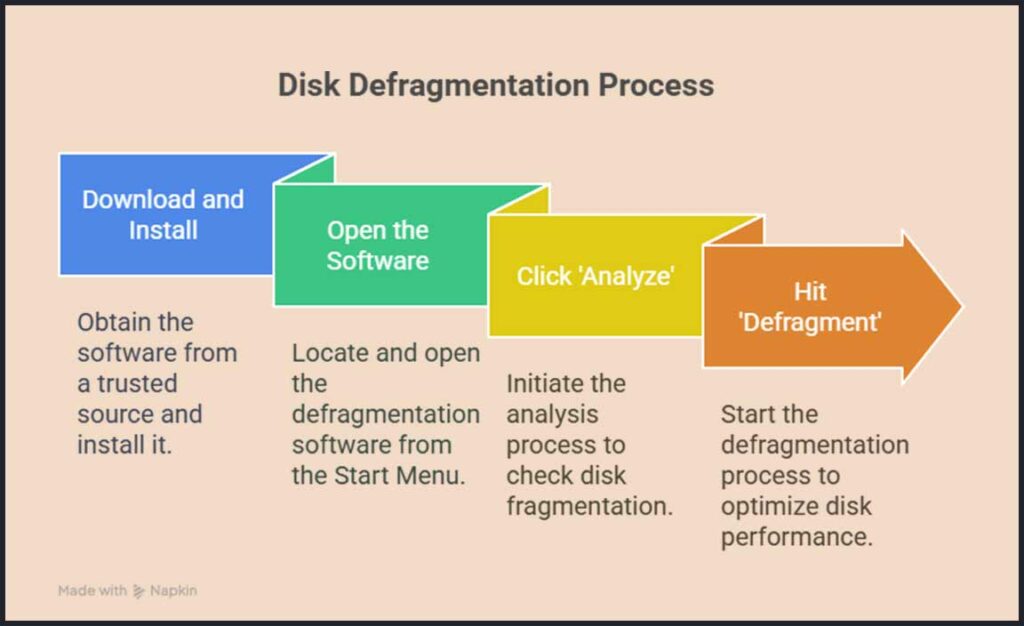 Disk Defragmentation Process

Download and Install

Obtain the software from a trusted source and install it.

Open the Software

Locate and open the defragmentation software from the Start Menu.

Click 'Analyze'

Initiate the analysis process to check disk fragmentation.

Hit 'Defragment'

Start the defragmentation process to optimize disk performance.

Made with Napkin